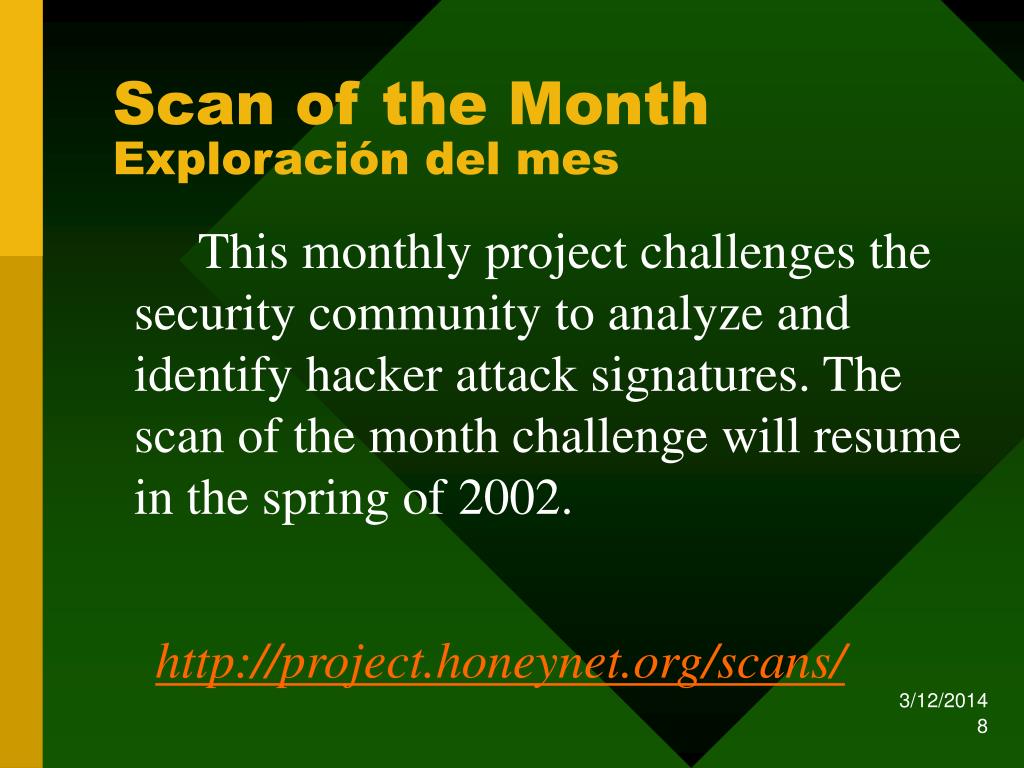 Scan of the Month
Exploración del mes

This monthly project challenges the security community to analyze and identify hacker attack signatures. The scan of the month challenge will resume in the spring of 2002.

http://project.honeynet.org/scans/

3/12/2014
8